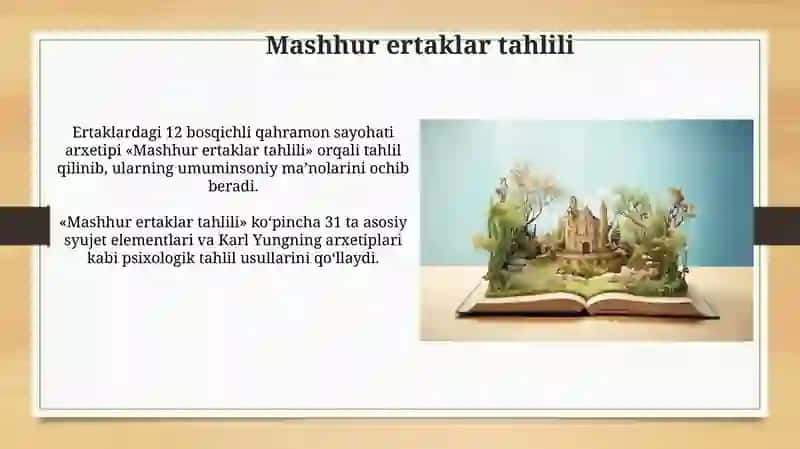 Mashhur ertaklar tahlili

Ertaklardagi 12 bosqichli qahramon sayohati arxetipi «Mashhur ertaklar tahlili» orqali tahlil qilinib, ularning umuminsoniy ma’nolarini ochib beradi.

«Mashhur ertaklar tahlili» ko‘pincha 31 ta asosiy syujet elementlari va Karl Yungning arxetiplari kabi psixologik tahlil usullarini qo‘llaydi.